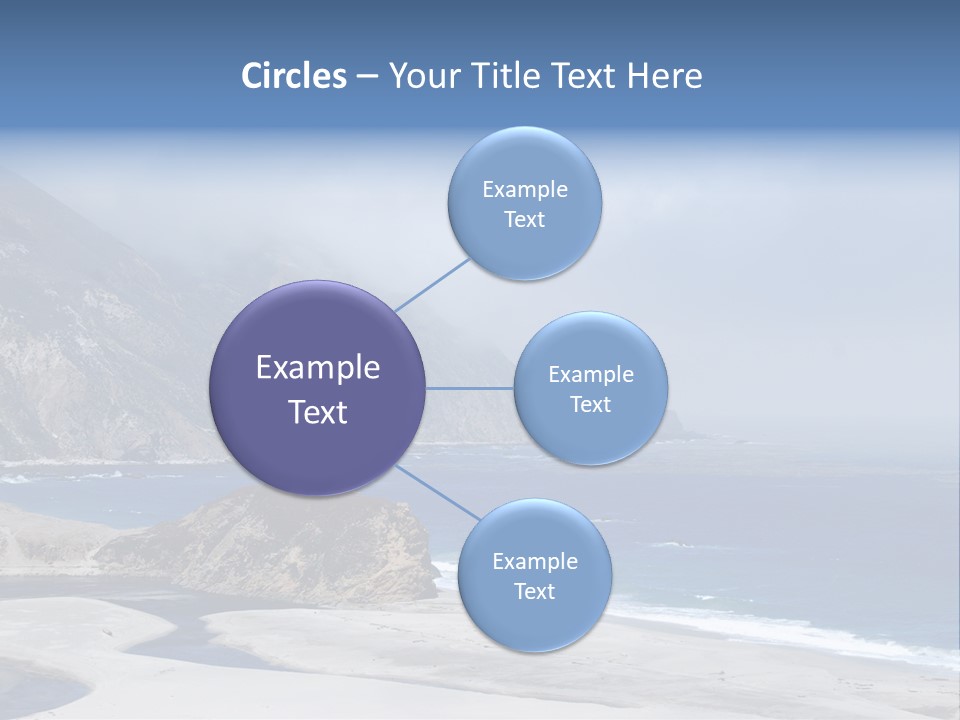 Circles – Your Title Text Here

Example Text

Example Text

Example Text

Example Text